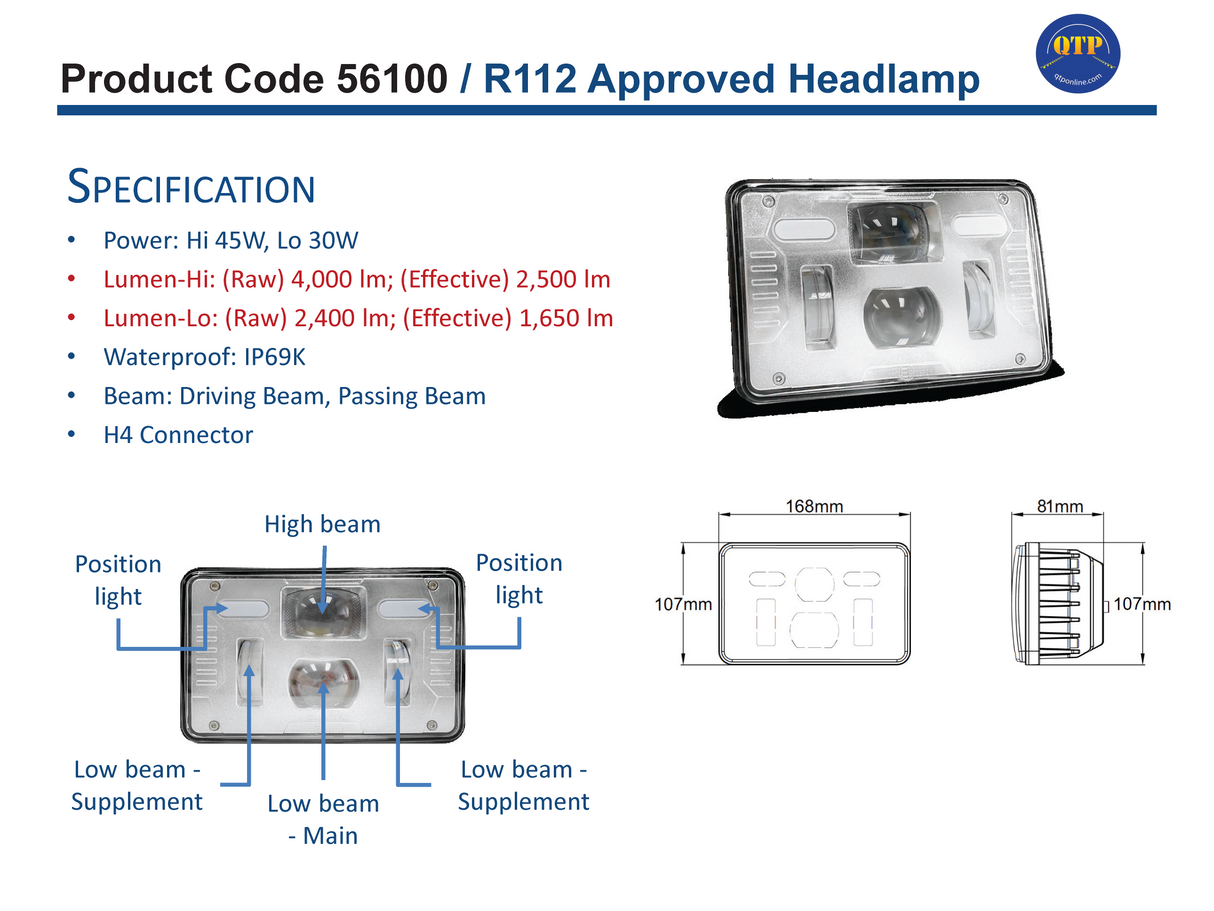 Product Code 56100 / R112 Approved Headlamp

QTP
qtponline.com

SPECIFICATION

• Power: Hi 45W, Lo 30W
• Lumen-Hi: (Raw) 4,000 lm; (Effective) 2,500 lm
• Lumen-Lo: (Raw) 2,400 lm; (Effective) 1,650 lm
• Waterproof: IP69K
• Beam: Driving Beam, Passing Beam
• H4 Connector

High beam

Position light

Position light

Low beam - Supplement

Low beam - Main

Low beam - Supplement

168mm

107mm

81mm

107mm